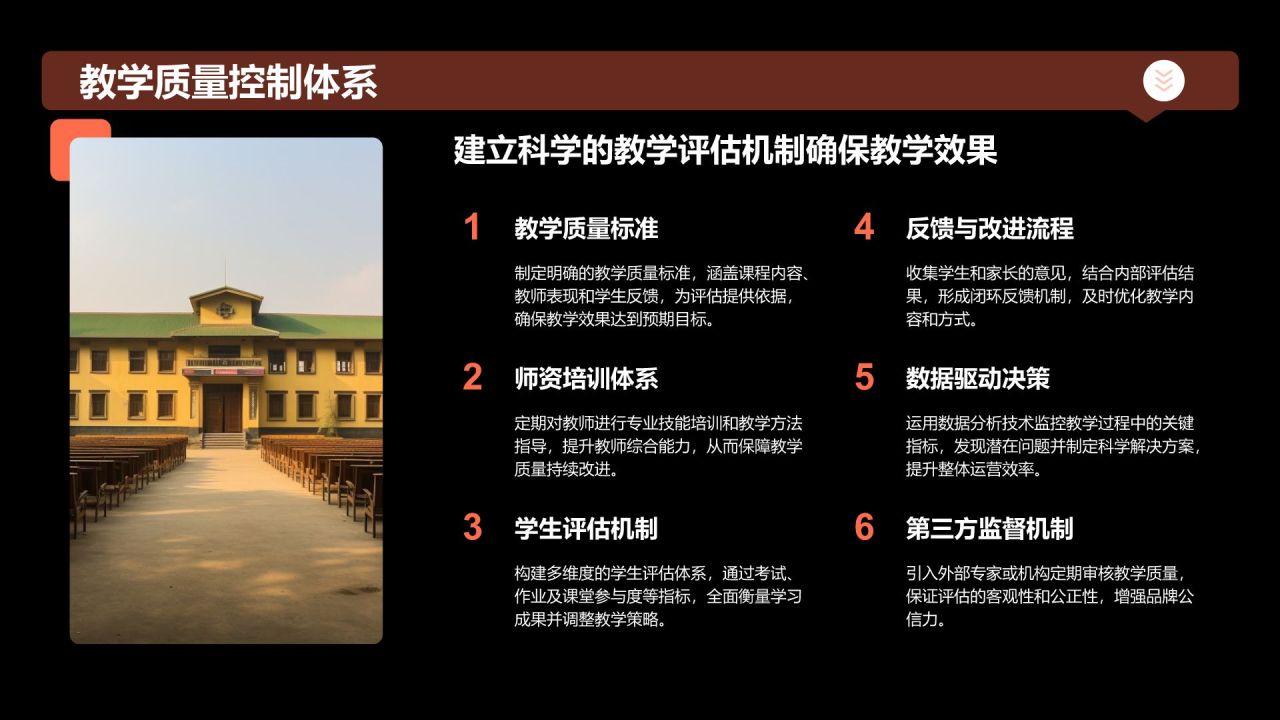 教学质量控制体系

建立科学的教学评估机制确保教学效果

1 教学质量标准

制定明确的教学质量标准，涵盖课程内容、教师表现和学生反馈，为评估提供依据，确保教学效果达到预期目标。

2 师资培训体系

定期对教师进行专业技能培训和教学方法指导，提升教师综合能力，从而保障教学质量持续改进。

3 学生评估机制

构建多维度的学生评估体系，通过考试、作业及课堂参与度等指标，全面衡量学习成果并调整教学策略。

4 反馈与改进流程

收集学生和家长的意见，结合内部评估结果，形成闭环反馈机制，及时优化教学内容和方式。

5 数据驱动决策

运用数据分析技术监控教学过程中的关键指标，发现潜在问题并制定科学解决方案，提升整体运营效率。

6 第三方监督机制

引入外部专家或机构定期审核教学质量，保证评估的客观性和公正性，增强品牌公信力。